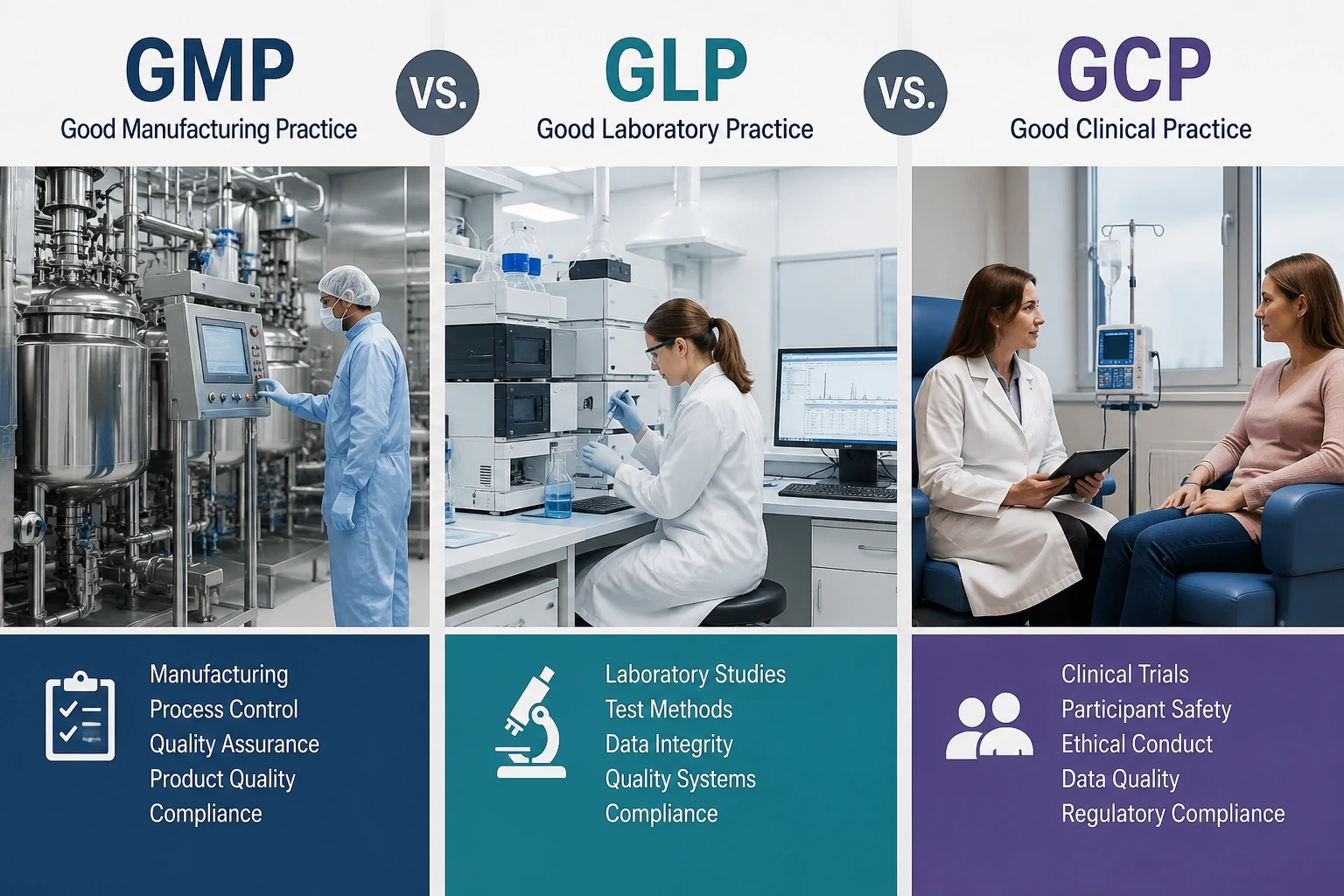 GMP
Good Manufacturing Practice

VS.

GLP
Good Laboratory Practice

VS.

GCP
Good Clinical Practice

Manufacturing
Process Control
Quality Assurance
Product Quality
Compliance

Laboratory Studies
Test Methods
Data Integrity
Quality Systems
Compliance

Clinical Trials
Participant Safety
Ethical Conduct
Data Quality
Regulatory Compliance